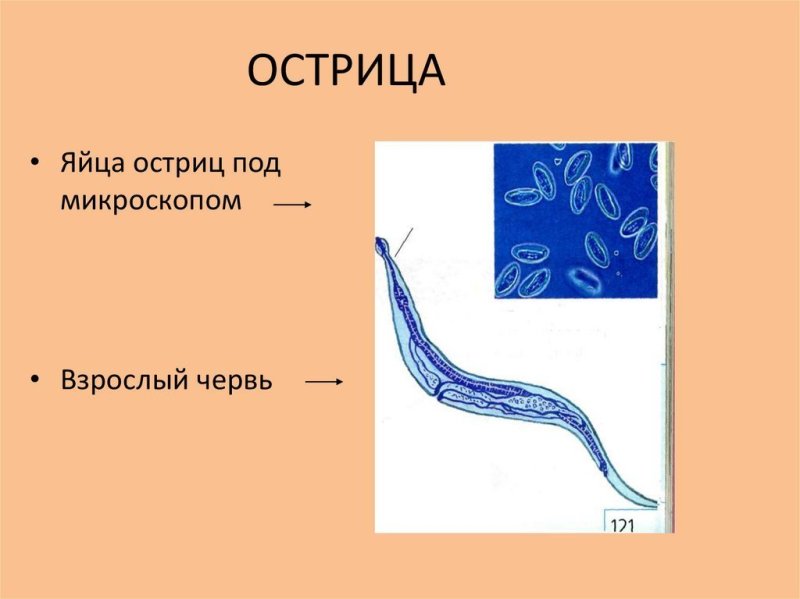 ОСТРИЦА

• Яйца остриц под микроскопом →

• Взрослый червь →

121